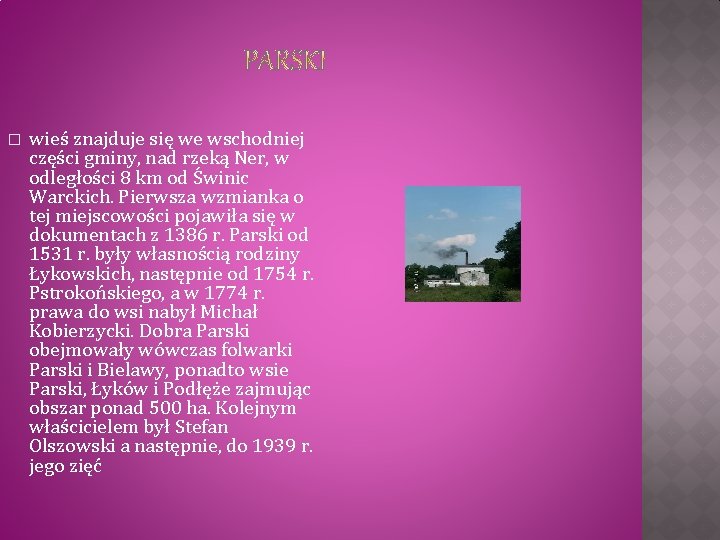 PARSKI

□ wieś znajduje się we wschodniej części gminy, nad rzeką Ner, w odległości 8 km od Świnic Warckich. Pierwsza wzmianka o tej miejscowości pojawiła się w dokumentach z 1386 r. Parski od 1531 r. były własnością rodziny Łykowskich, następnie od 1754 r. Pstrokońskiego, a w 1774 r. prawa do wsi nabył Michał Kobierzycki. Dobra Parski obejmowały wówczas folwarki Parski i Bielawy, ponadto wsie Parski, Łyków i Podłęże zajmując obszar ponad 500 ha. Kolejnym właścicielem był Stefan Olszowski a następnie, do 1939 r. jego zięć